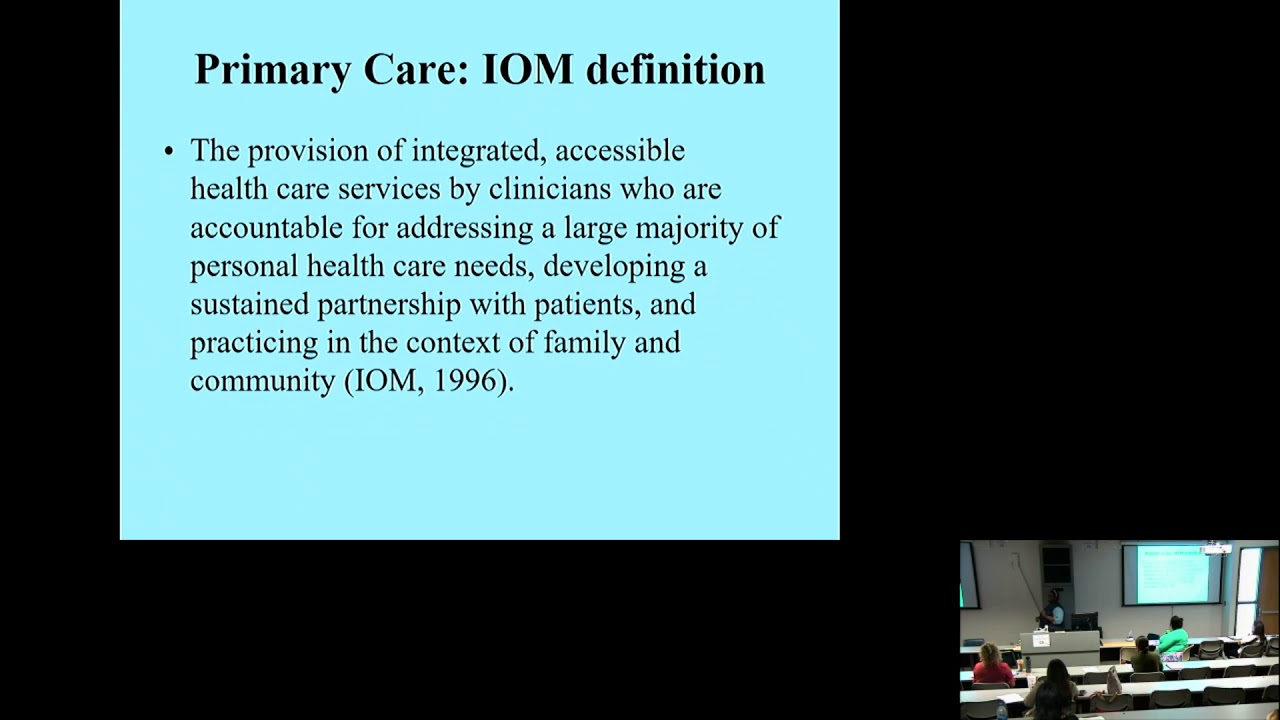 Primary Care: IOM definition

• The provision of integrated, accessible health care services by clinicians who are accountable for addressing a large majority of personal health care needs, developing a sustained partnership with patients, and practicing in the context of family and community (IOM, 1996).